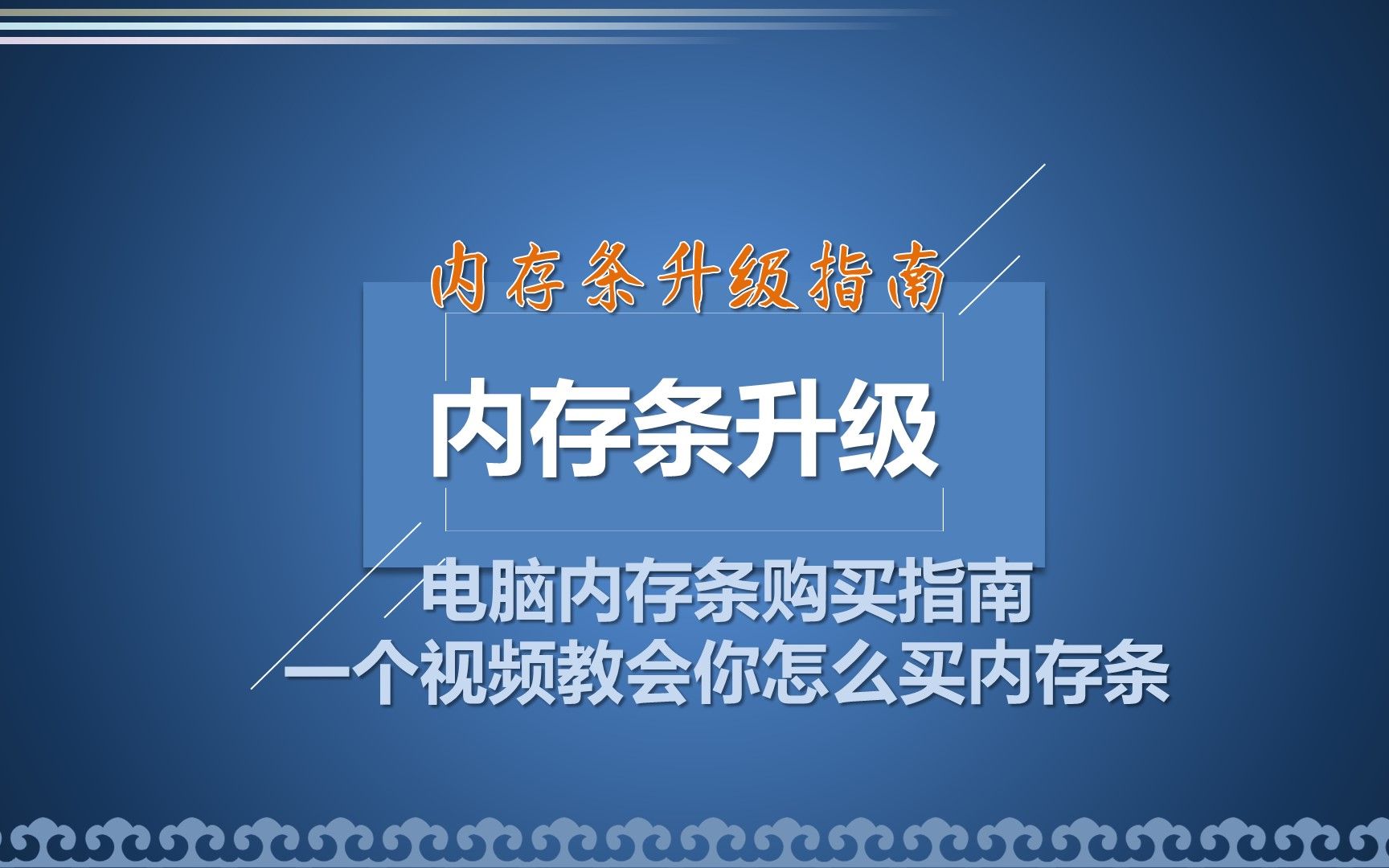 内存条升级指南

内存条升级

电脑内存条购买指南
一个视频教会你怎么买内存条